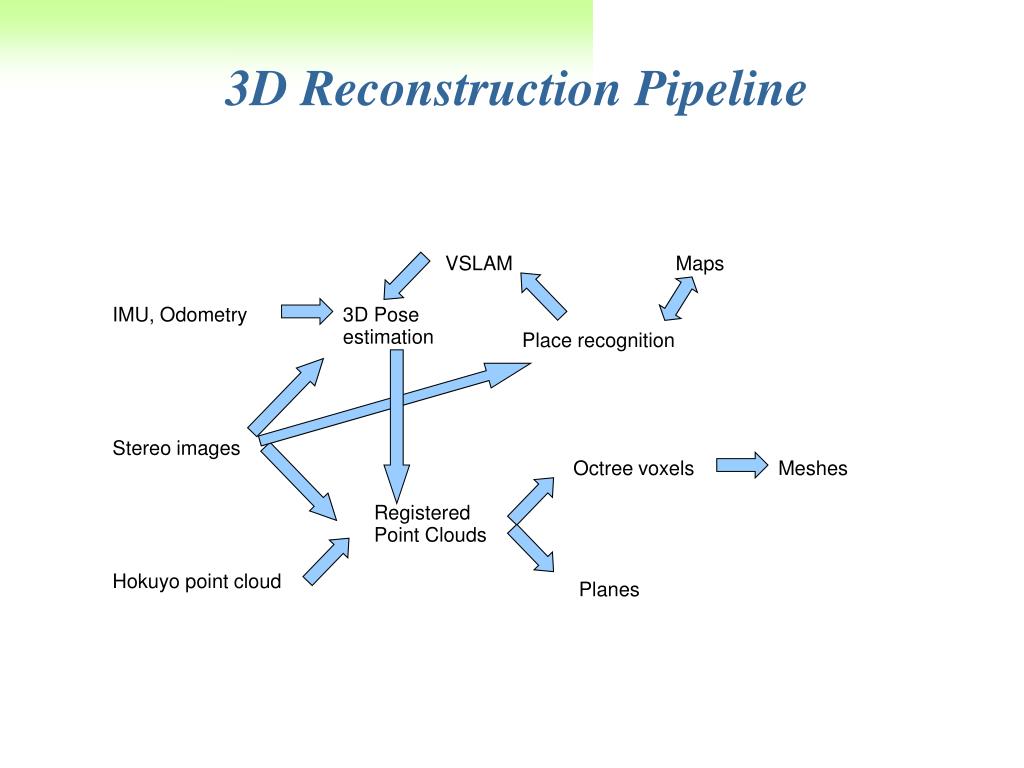 3D Reconstruction Pipeline

VSLAM

Maps

IMU, Odometry

3D Pose estimation

Place recognition

Stereo images

Octree voxels

Meshes

Registered Point Clouds

Hokuyo point cloud

Planes